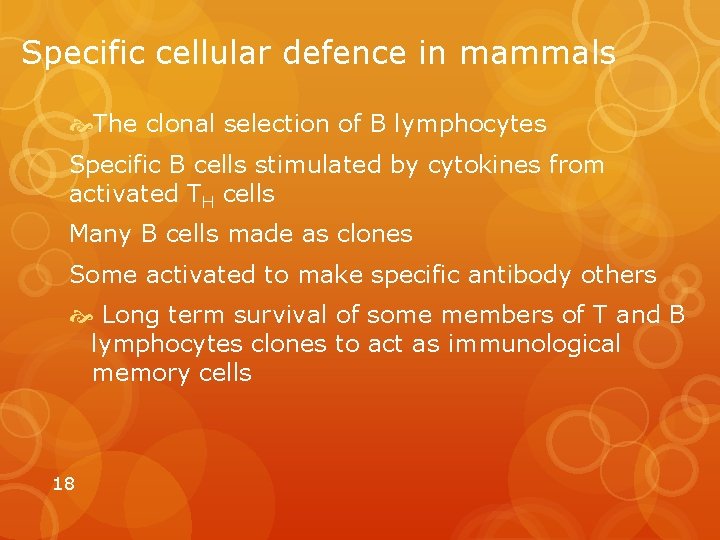 Specific cellular defence in mammals

The clonal selection of B lymphocytes

Specific B cells stimulated by cytokines from activated $T_H$ cells

Many B cells made as clones

Some activated to make specific antibody others

Long term survival of some members of T and B lymphocytes clones to act as immunological memory cells

18